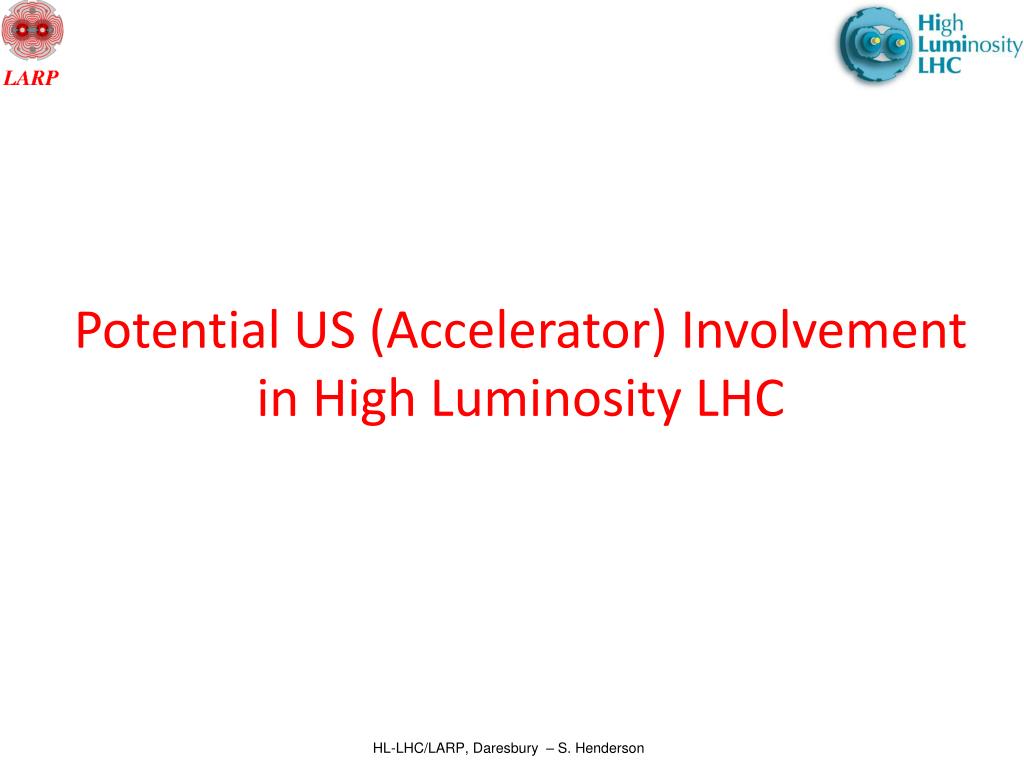 LARP

High Luminosity LHC

Potential US (Accelerator) Involvement in High Luminosity LHC

HL-LHC/LARP, Daresbury – S. Henderson